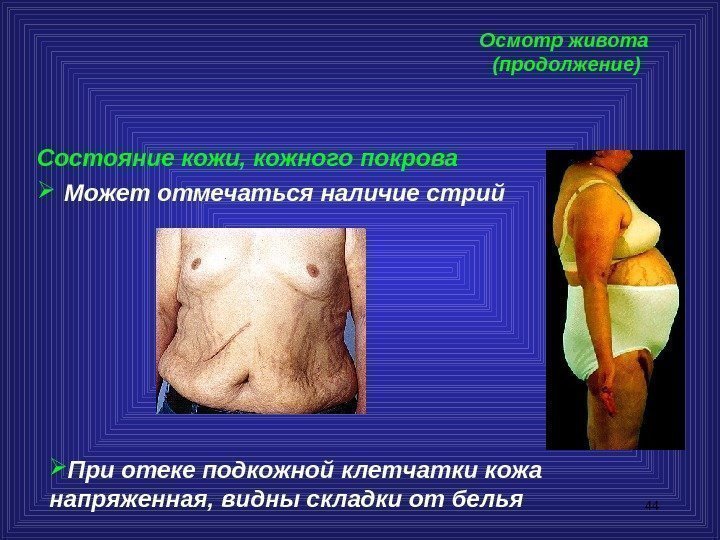 Осмотр живота (продолжение)

Состояние кожи, кожного покрова

➢ Может отмечаться наличие стрий

➢При отеке подкожной клетчатки кожа напряженная, видны складки от белья

44